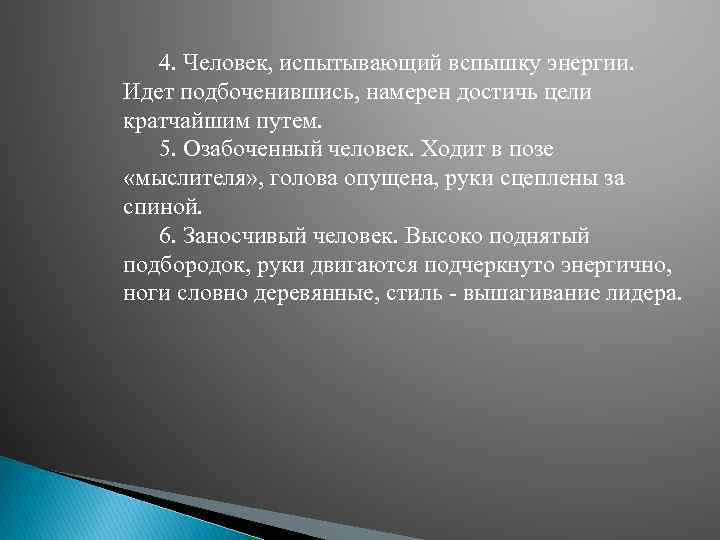 4. Человек, испытывающий вспышку энергии. Идет подбоченившись, намерен достичь цели кратчайшим путем.

5. Озабоченный человек. Ходит в позе «мыслителя», голова опущена, руки сцеплены за спиной.

6. Заносчивый человек. Высоко поднятый подбородок, руки двигаются подчеркнуто энергично, ноги словно деревянные, стиль - вышагивание лидера.